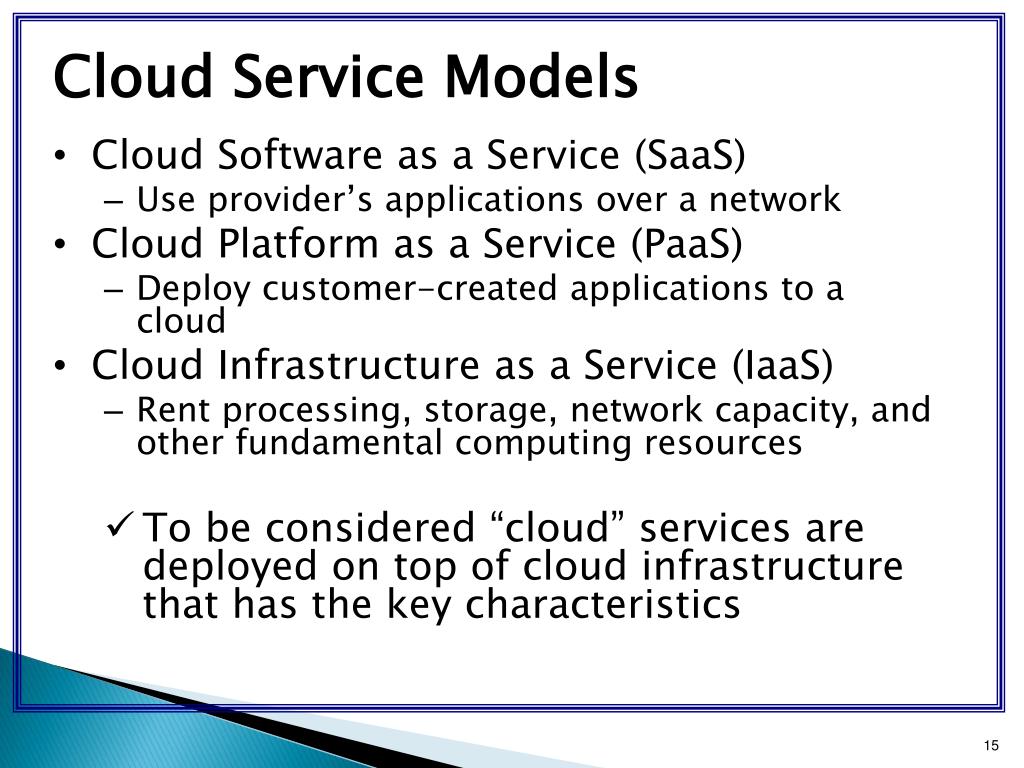 Cloud Service Models

• Cloud Software as a Service (SaaS)
– Use provider’s applications over a network
• Cloud Platform as a Service (PaaS)
– Deploy customer-created applications to a cloud
• Cloud Infrastructure as a Service (IaaS)
– Rent processing, storage, network capacity, and other fundamental computing resources

✓ To be considered “cloud” services are deployed on top of cloud infrastructure that has the key characteristics

15